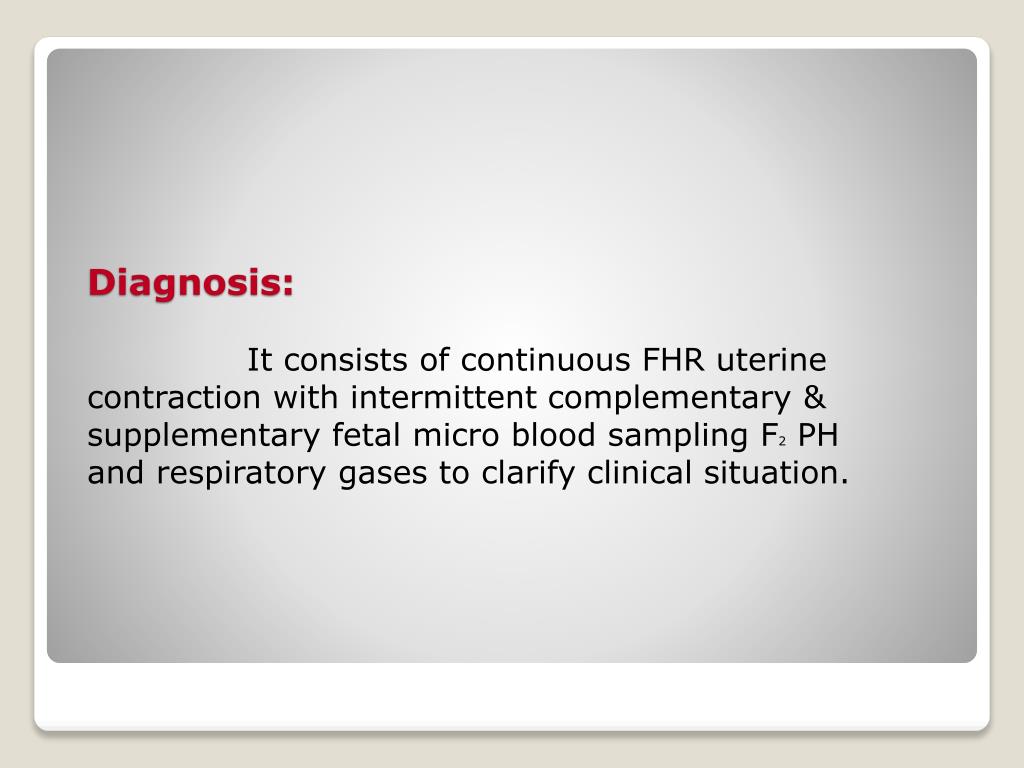 Diagnosis:

It consists of continuous FHR uterine contraction with intermittent complementary & supplementary fetal micro blood sampling $F_2$ PH and respiratory gases to clarify clinical situation.